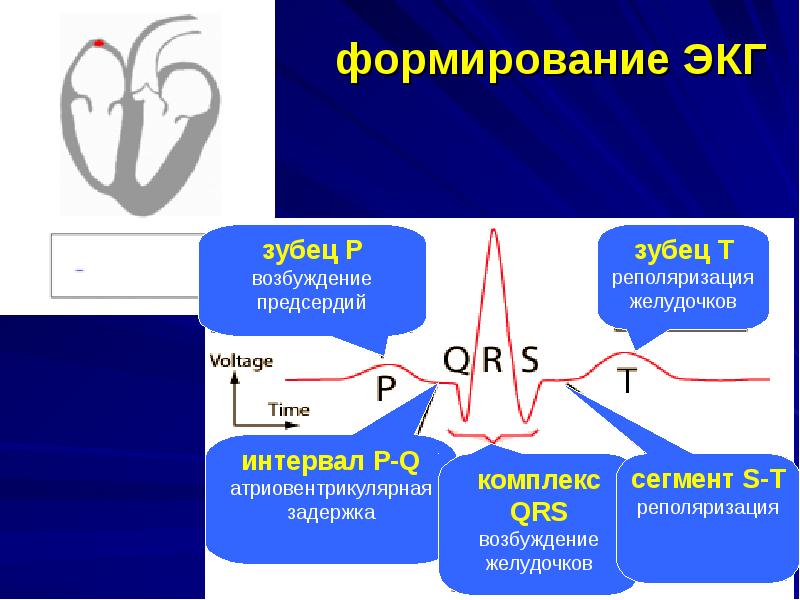 формирование ЭКГ

зубец P
возбуждение предсердий

зубец T
реполяризация желудочков

Voltage

Time

P

Q R S

T

интервал P-Q
атриовентрикулярная задержка

комплекс QRS
возбуждение желудочков

сегмент S-T
реполяризация